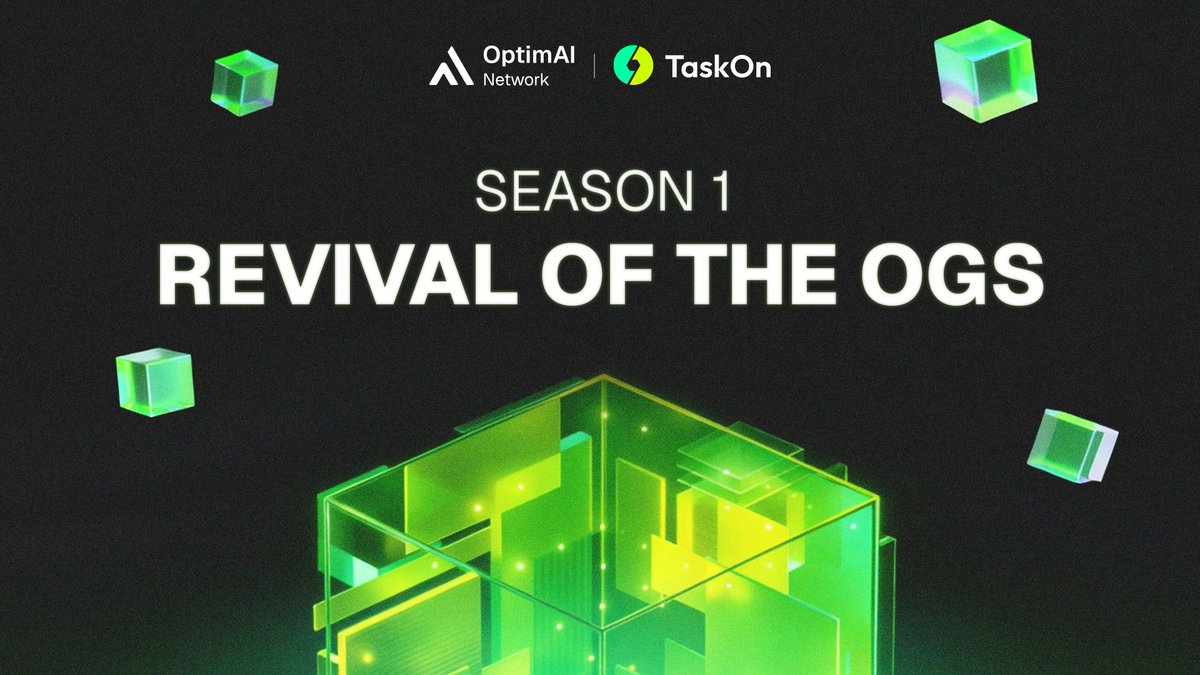 OptimAI Network | TaskOn

SEASON 1
REVIVAL OF THE OGS